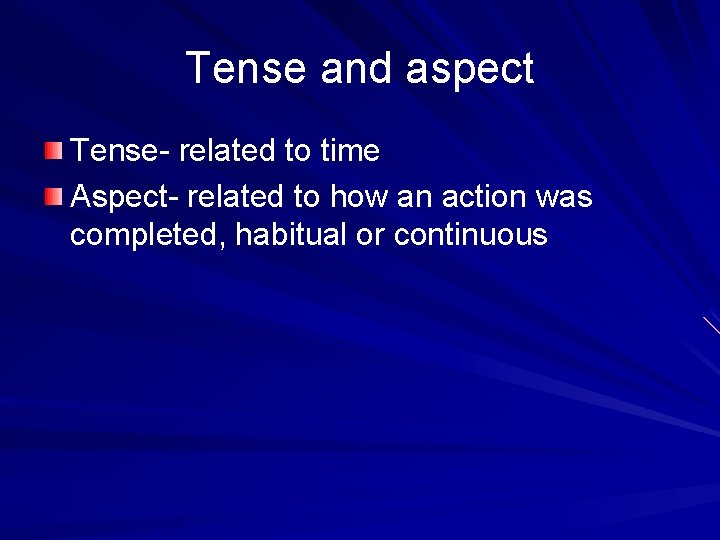 Tense and aspect

Tense- related to time

Aspect- related to how an action was completed, habitual or continuous